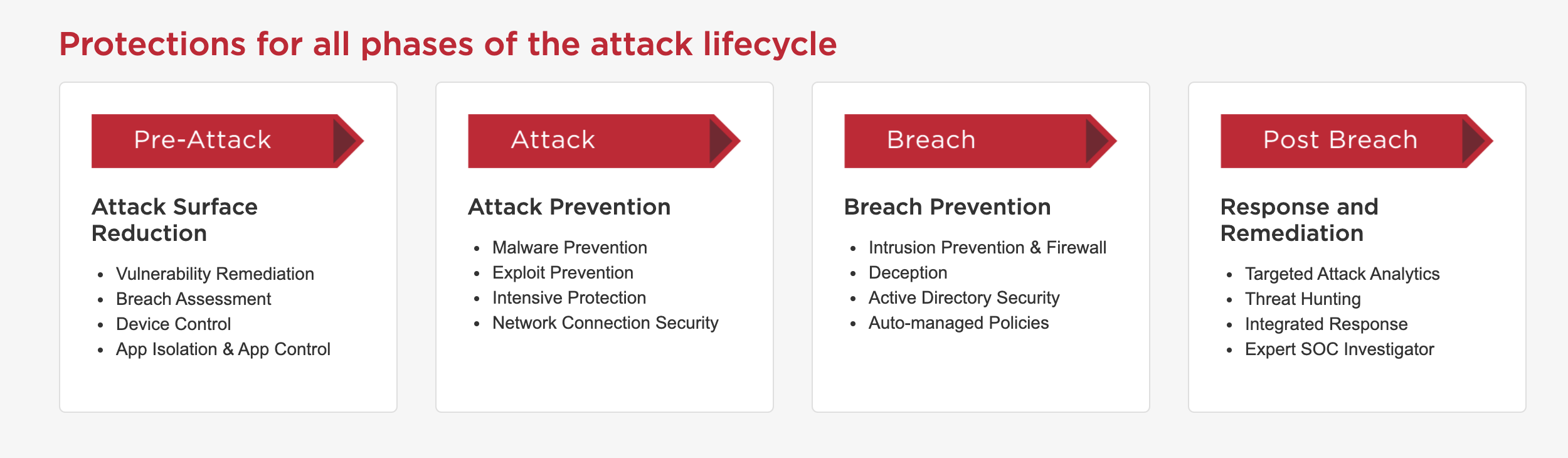 Protections for all phases of the attack lifecycle

Pre-Attack

Attack Surface Reduction

- Vulnerability Remediation
- Breach Assessment
- Device Control
- App Isolation & App Control

Attack

Attack Prevention

- Malware Prevention
- Exploit Prevention
- Intensive Protection
- Network Connection Security

Breach

Breach Prevention

- Intrusion Prevention & Firewall
- Deception
- Active Directory Security
- Auto-managed Policies

Post Breach

Response and Remediation

- Targeted Attack Analytics
- Threat Hunting
- Integrated Response
- Expert SOC Investigator